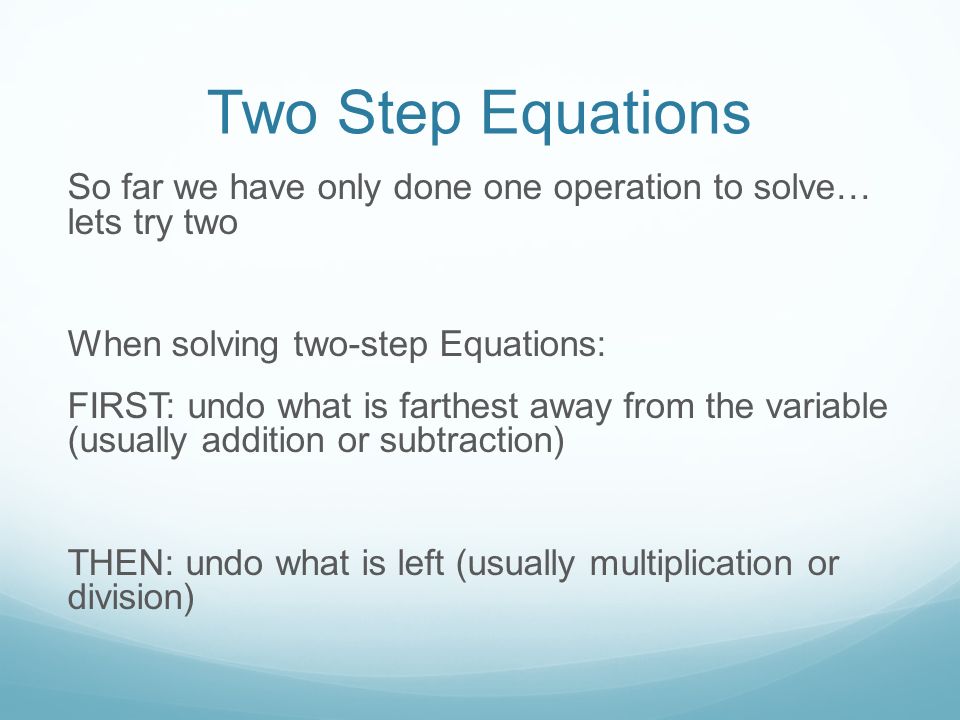 Two Step Equations

So far we have only done one operation to solve… lets try two

When solving two-step Equations:

FIRST: undo what is farthest away from the variable (usually addition or subtraction)

THEN: undo what is left (usually multiplication or division)